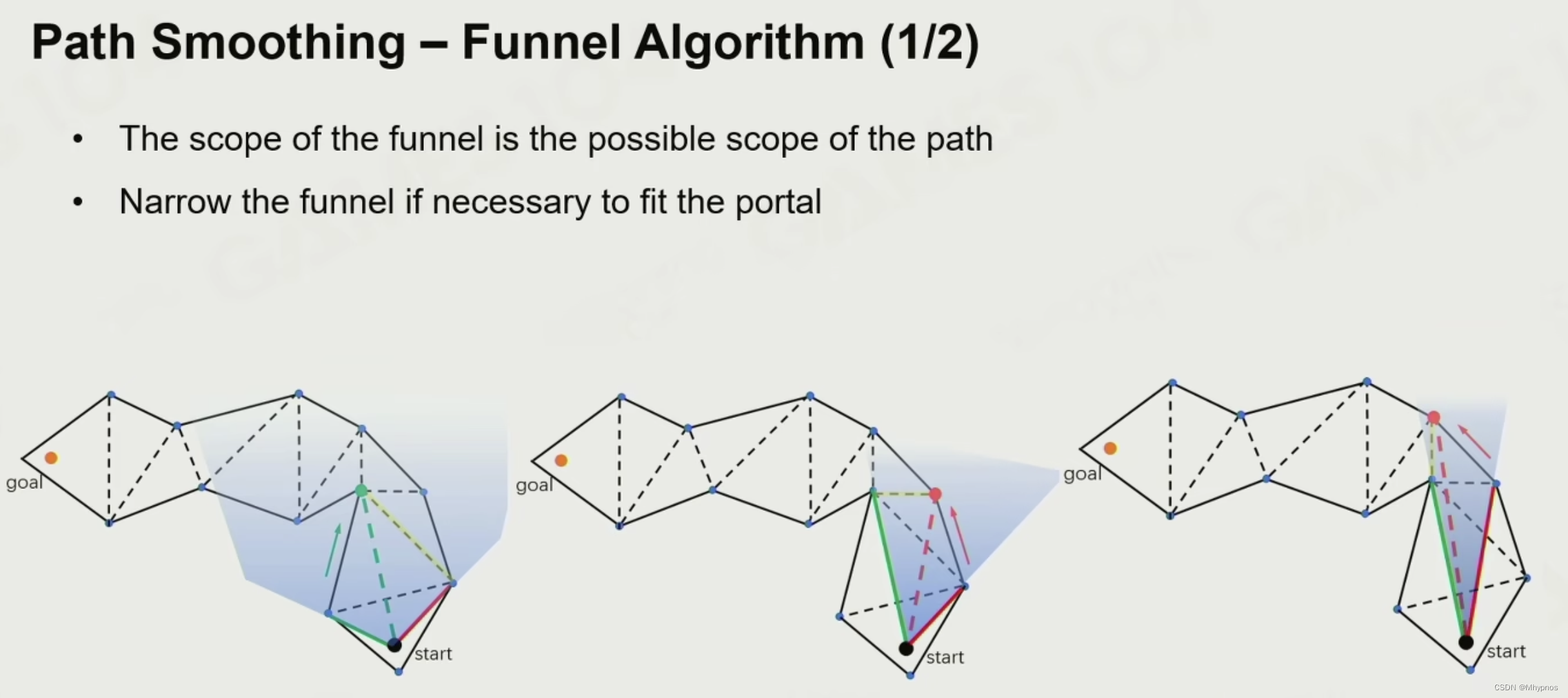 Path Smoothing – Funnel Algorithm (1/2)

• The scope of the funnel is the possible scope of the path
• Narrow the funnel if necessary to fit the portal

goal
start
goal
start
goal
start

CSDN @Mhypnos